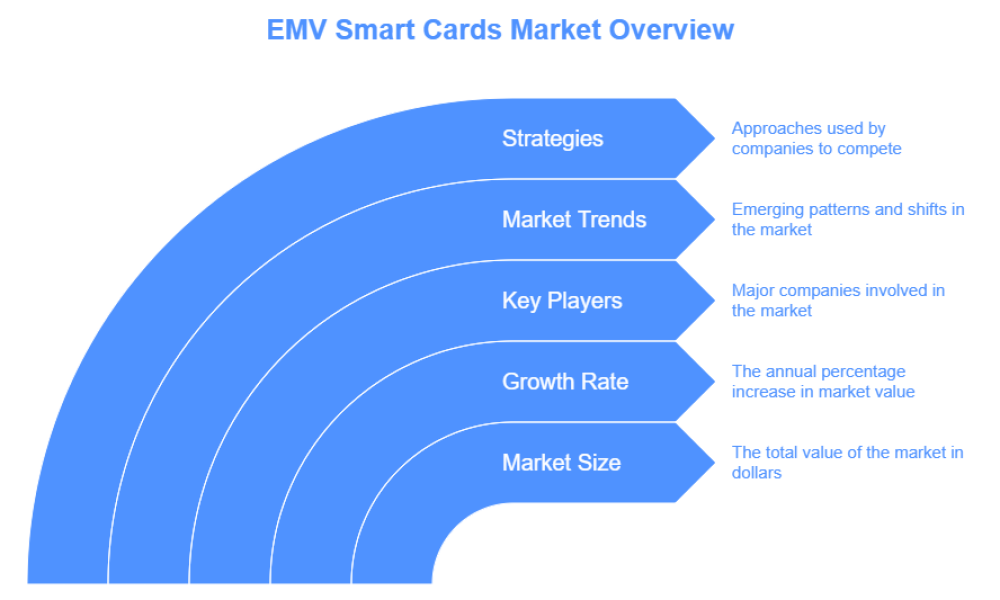 EMV Smart Cards Market Overview

Strategies

Approaches used by companies to compete

Market Trends

Emerging patterns and shifts in the market

Key Players

Major companies involved in the market

Growth Rate

The annual percentage increase in market value

Market Size

The total value of the market in dollars